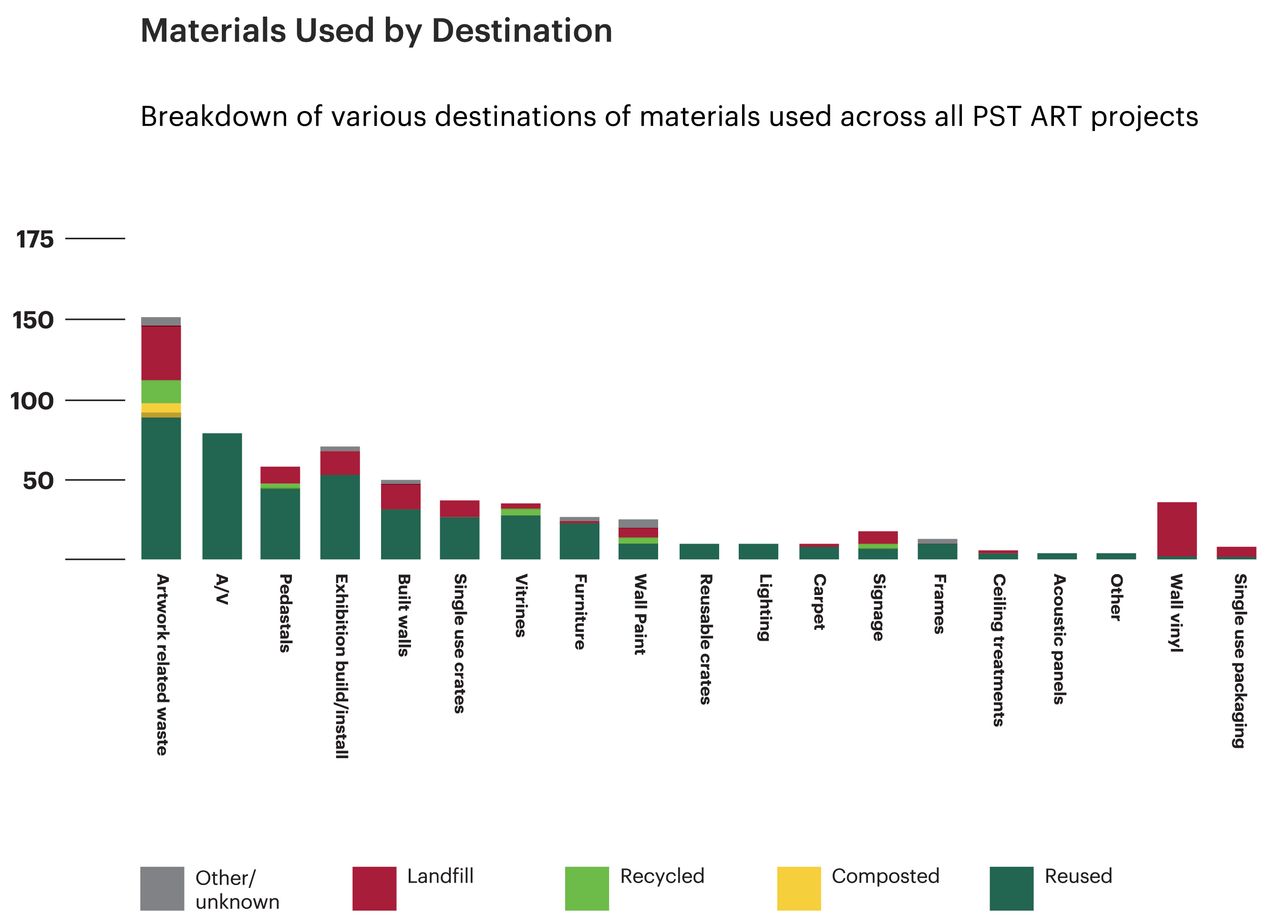 Materials Used by Destination

Breakdown of various destinations of materials used across all PST ART projects

175
150
100
50

Artwork related waste
A/V
Pedastals
Exhibition build/install
Built walls
Single use crates
Vitrines
Furniture
Wall Paint
Reusable crates
Lighting
Carpet
Signage
Frames
Ceiling treatments
Acoustic panels
Other
Wall vinyl
Single use packaging

Other/ unknown
Landfill
Recycled
Composted
Reused